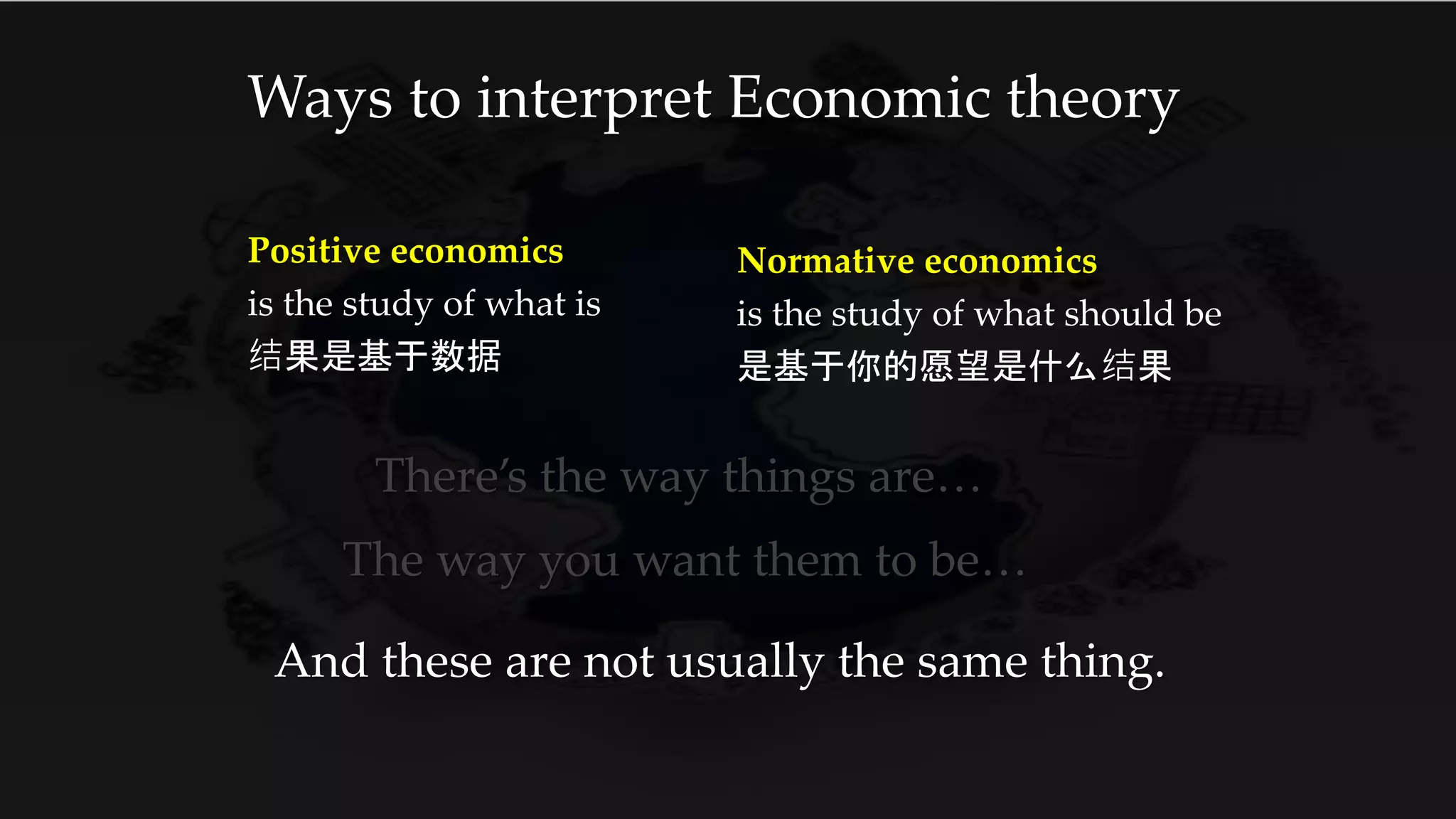 Ways to interpret Economic theory

Positive economics
is the study of what is
结果是基于数据

Normative economics
is the study of what should be
是基于你的愿望是什么结果

There's the way things are…

The way you want them to be…

And these are not usually the same thing.